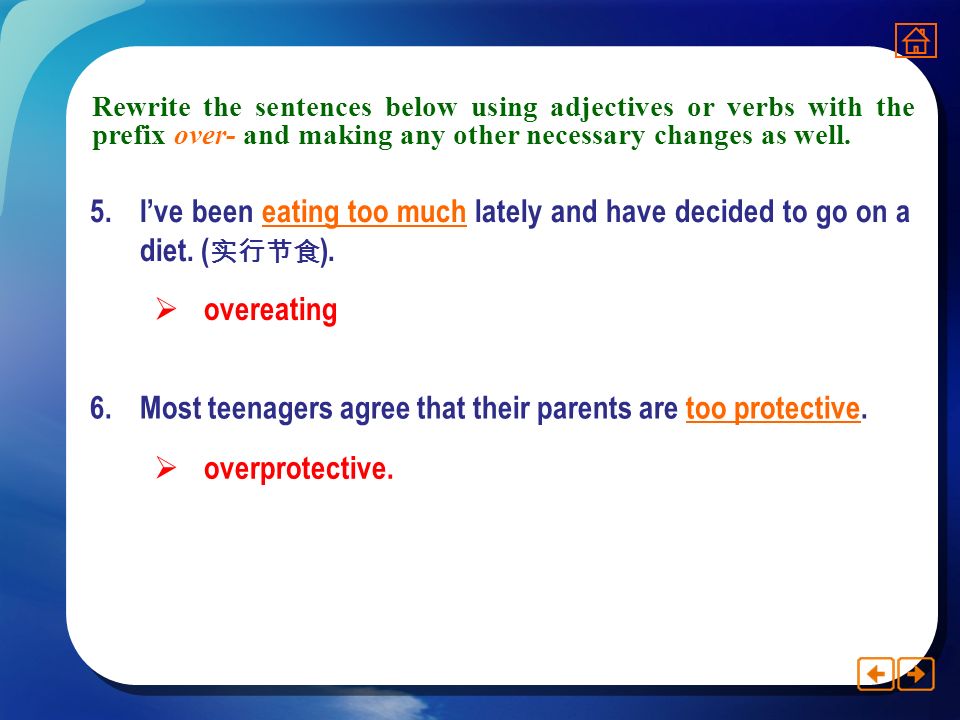 Rewrite the sentences below using adjectives or verbs with the prefix over- and making any other necessary changes as well.

5. I've been eating too much lately and have decided to go on a diet. (实行节食).

➢ overeating

6. Most teenagers agree that their parents are too protective.

➢ overprotective.